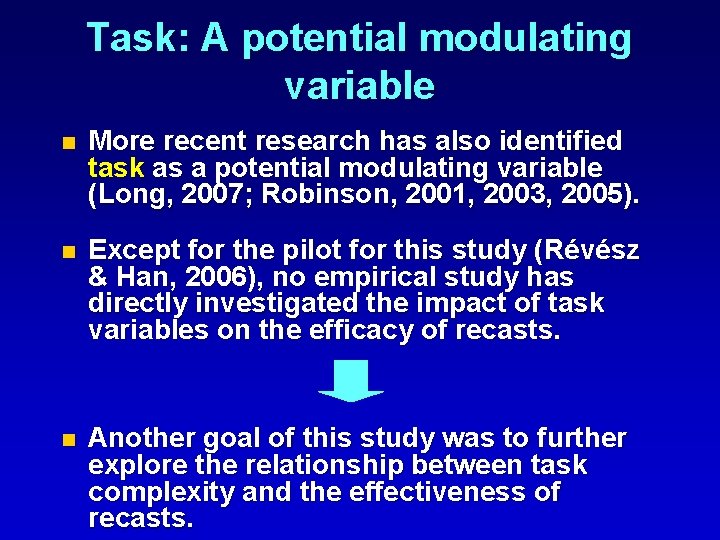 Task: A potential modulating variable

More recent research has also identified task as a potential modulating variable (Long, 2007; Robinson, 2001, 2003, 2005).

Except for the pilot for this study (Révész & Han, 2006), no empirical study has directly investigated the impact of task variables on the efficacy of recasts.

Another goal of this study was to further explore the relationship between task complexity and the effectiveness of recasts.